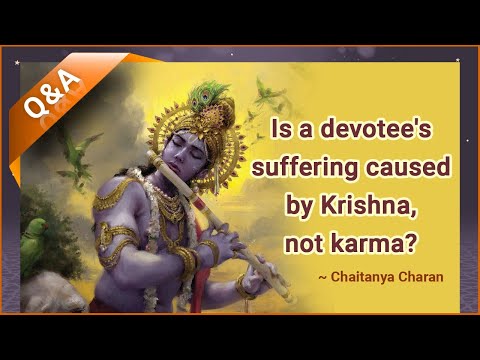 Q&A

Is a devotee's suffering caused by Krishna, not karma?

~ Chaitanya Charan